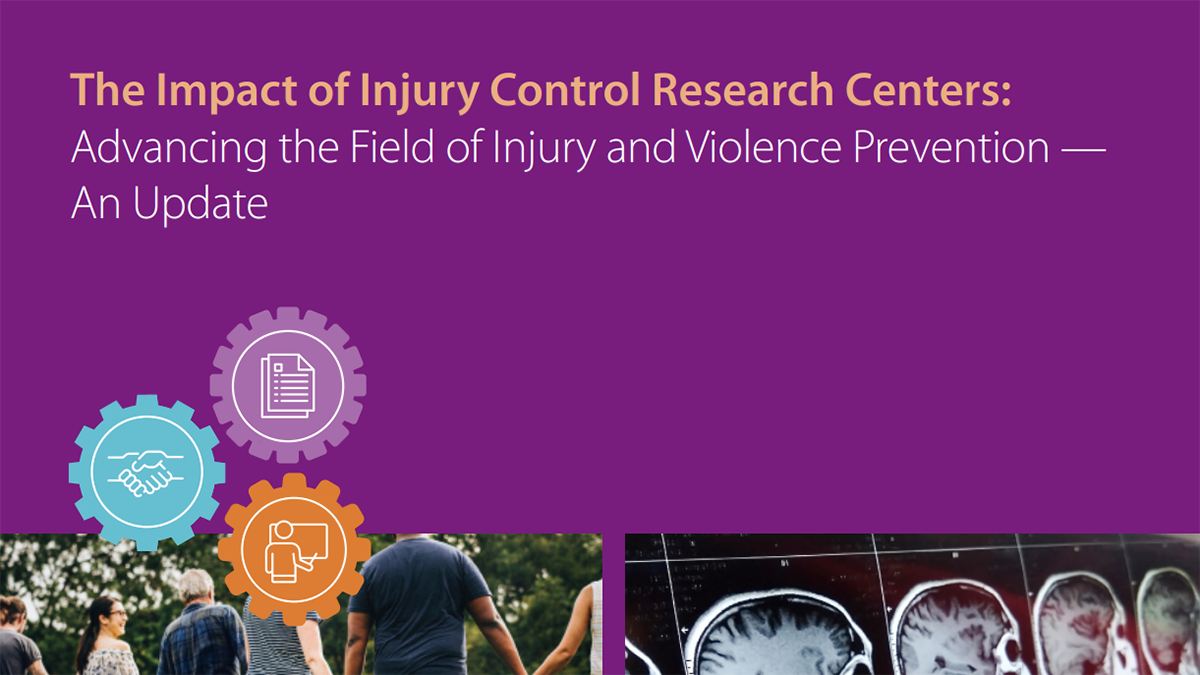 The Impact of Injury Control Research Centers: Advancing the Field of Injury and Violence Prevention — An Update